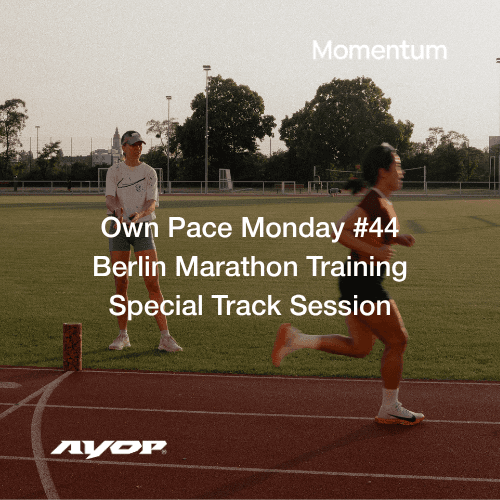 Momentum

Own Pace Monday #44
Berlin Marathon Training
Special Track Session

AYOP